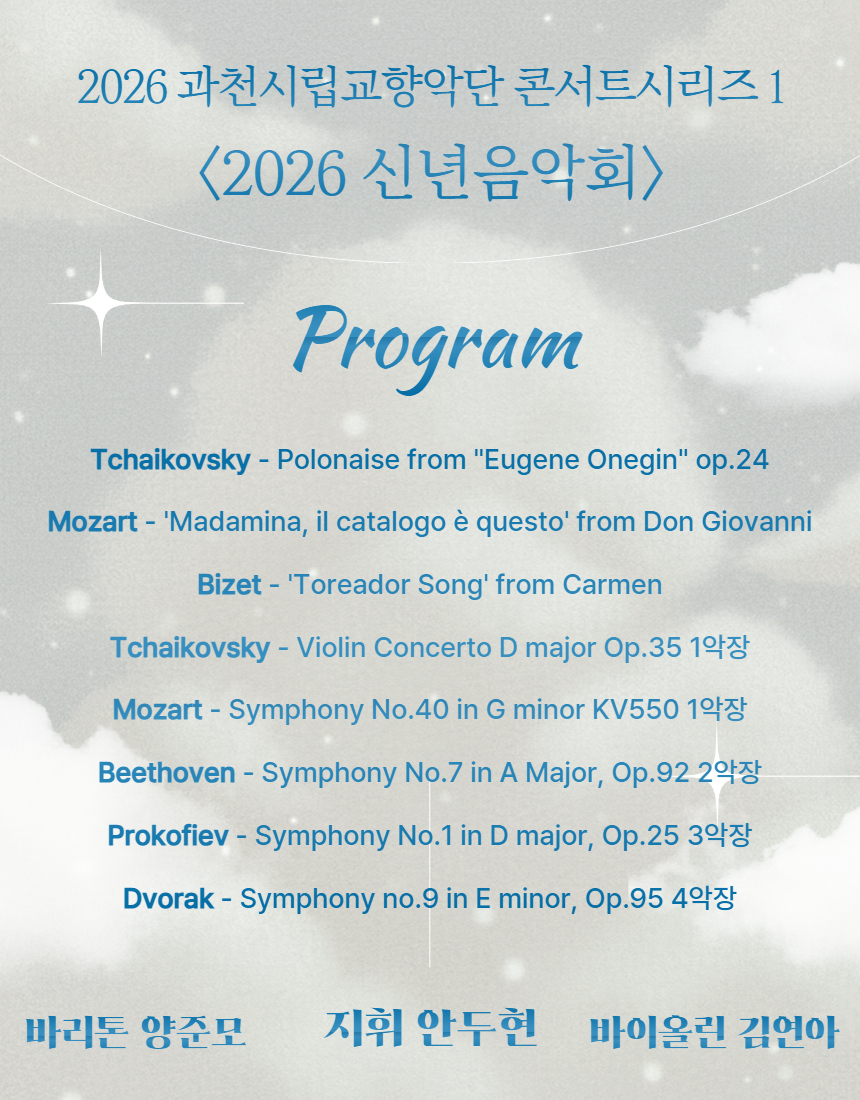 2026 과천시립교향악단 콘서트시리즈 1
〈2026 신년음악회〉

Program

Tchaikovsky - Polonaise from "Eugene Onegin" op.24

Mozart - 'Madamina, il catalogo è questo' from Don Giovanni

Bizet - 'Toreador Song' from Carmen

Tchaikovsky - Violin Concerto D major Op.35 1악장

Mozart - Symphony No.40 in G minor KV550 1악장

Beethoven - Symphony No.7 in A Major, Op.92 2악장

Prokofiev - Symphony No.1 in D major, Op.25 3악장

Dvorak - Symphony no.9 in E minor, Op.95 4악장

바리톤 양준모 지휘 안두현 바이올린 김연아